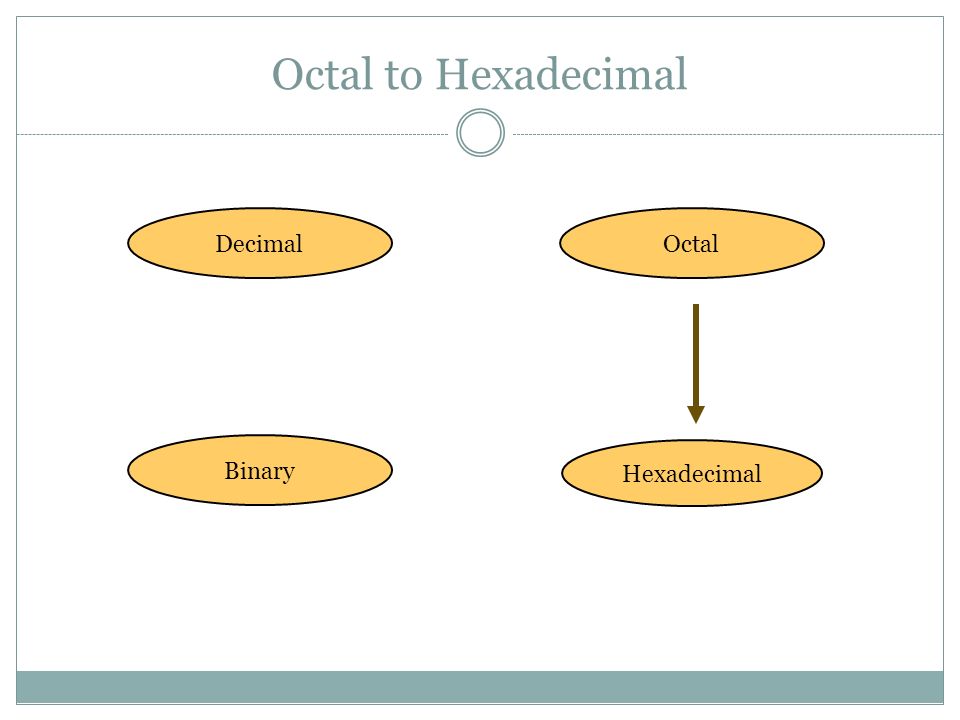 Octal to Hexadecimal

Decimal

Octal

Binary

Hexadecimal